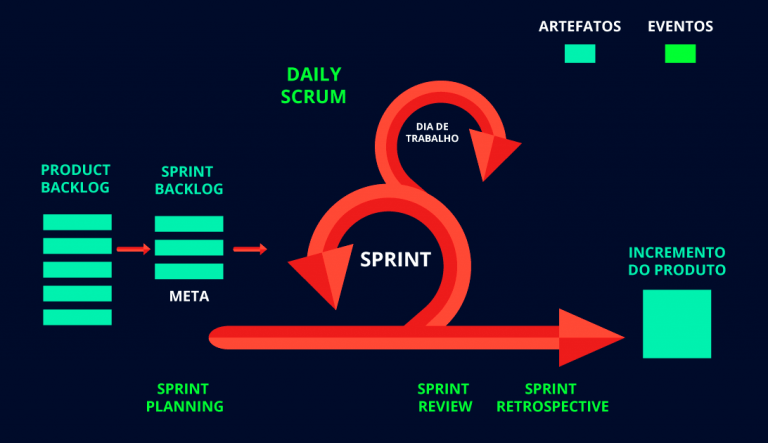 ARTEFATOS

EVENTOS

DAILY SCRUM

DIA DE TRABALHO

PRODUCT BACKLOG

SPRINT BACKLOG

META

SPRINT

INCREMENTO DO PRODUTO

SPRINT PLANNING

SPRINT REVIEW

SPRINT RETROSPECTIVE